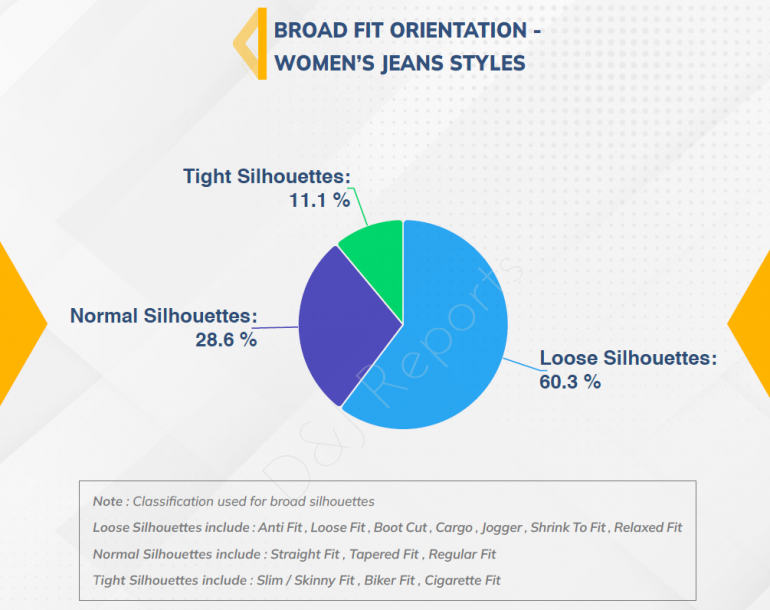 BROAD FIT ORIENTATION - WOMEN'S JEANS STYLES

Tight Silhouettes: 11.1 %

Normal Silhouettes: 28.6 %

Loose Silhouettes: 60.3 %

D&J Reports

Note : Classification used for broad silhouettes

Loose Silhouettes include : Anti Fit , Loose Fit , Boot Cut , Cargo , Jogger , Shrink To Fit , Relaxed Fit

Normal Silhouettes include : Straight Fit , Tapered Fit , Regular Fit

Tight Silhouettes include : Slim / Skinny Fit , Biker Fit , Cigarette Fit